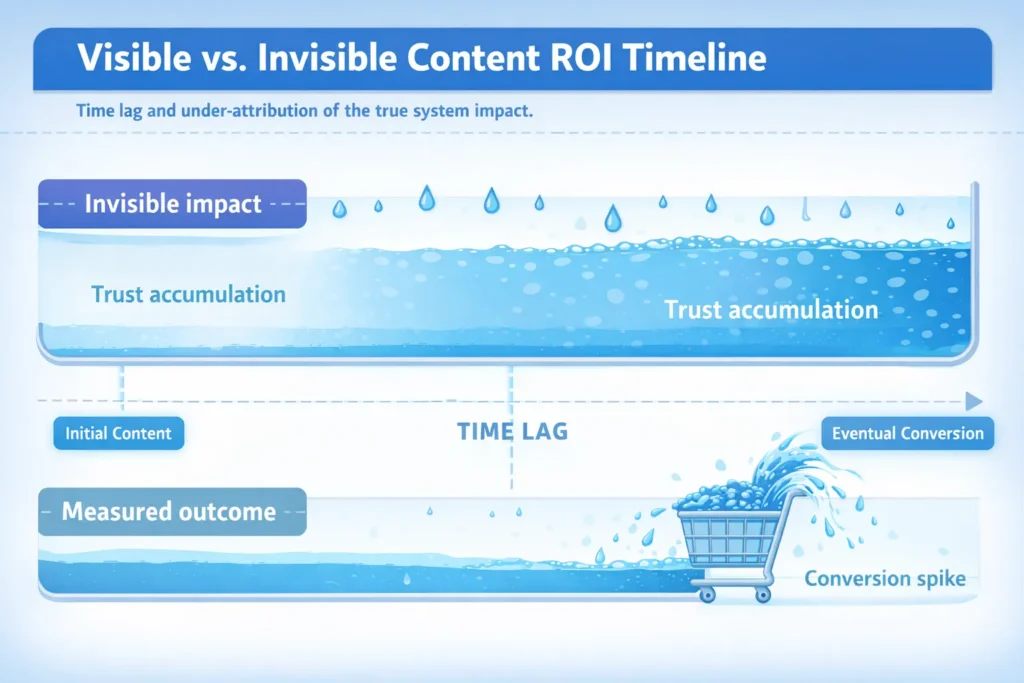 Visible vs. Invisible Content ROI Timeline

Time lag and under-attribution of the true system impact.

Invisible impact

Trust accumulation

Trust accumulation

Initial Content

TIME LAG

Eventual Conversion

Measured outcome

Conversion spike